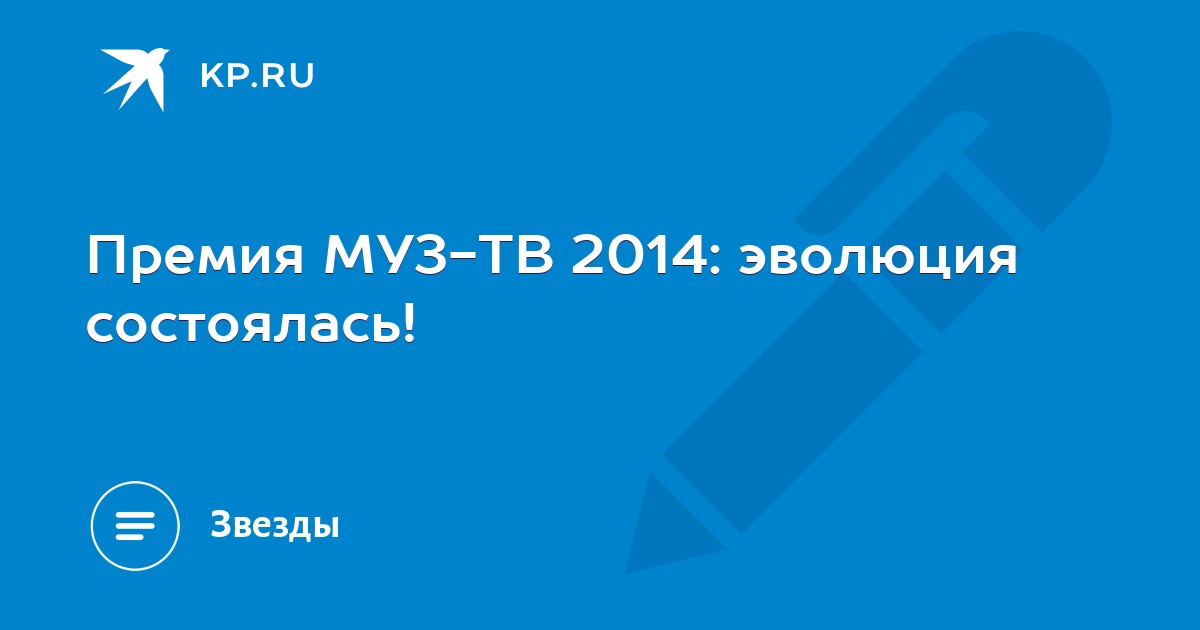 KP.RU

Премия МУЗ-ТВ 2014: эволюция состоялась!

Звезды